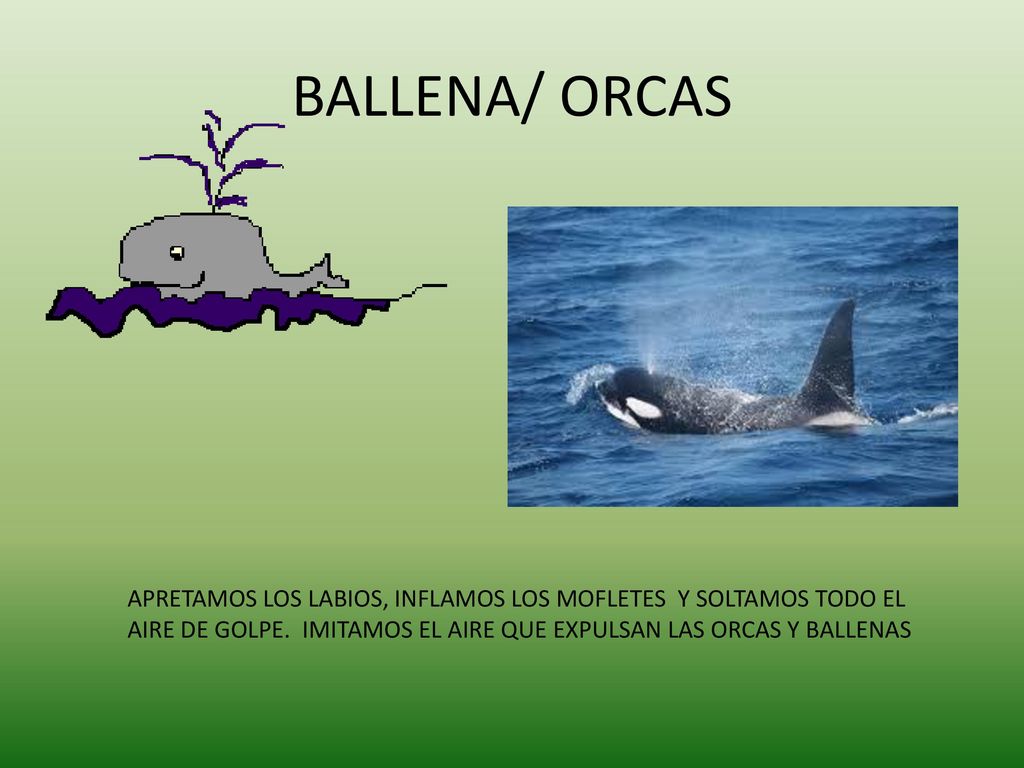 BALLENA/ ORCAS

APRETAMOS LOS LABIOS, INFLAMOS LOS MOFLETES Y SOLTAMOS TODO EL AIRE DE GOLPE. IMITAMOS EL AIRE QUE EXPULSAN LAS ORCAS Y BALLENAS